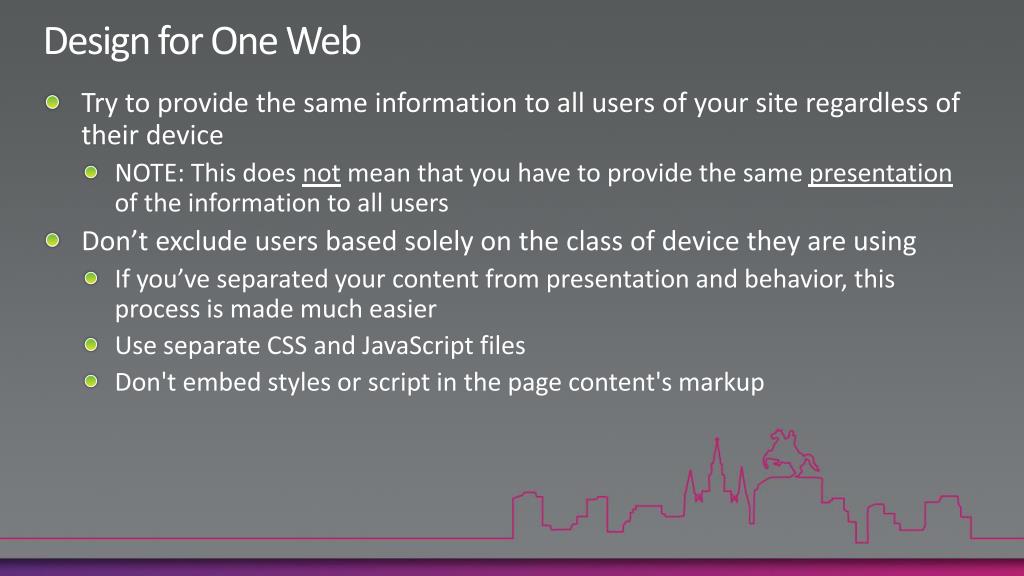 Design for One Web

Try to provide the same information to all users of your site regardless of their device

NOTE: This does not mean that you have to provide the same presentation of the information to all users

Don’t exclude users based solely on the class of device they are using

If you’ve separated your content from presentation and behavior, this process is made much easier

Use separate CSS and JavaScript files

Don't embed styles or script in the page content's markup